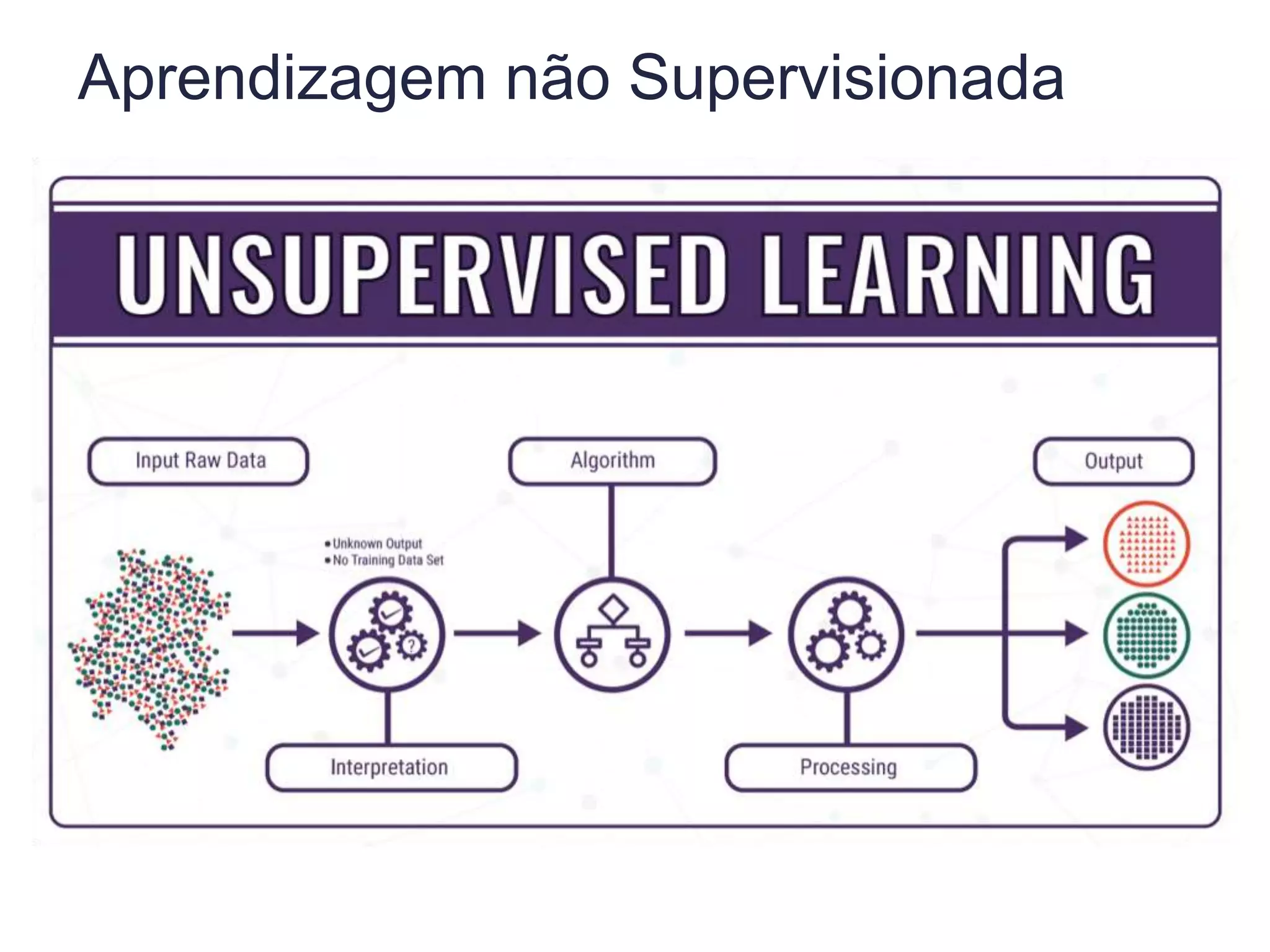 Aprendizagem não Supervisionada

UNSUPERVISED LEARNING

Input Raw Data

Algorithm

Output

• Unknown Output
• No Training Data Set

?

Interpretation

Processing